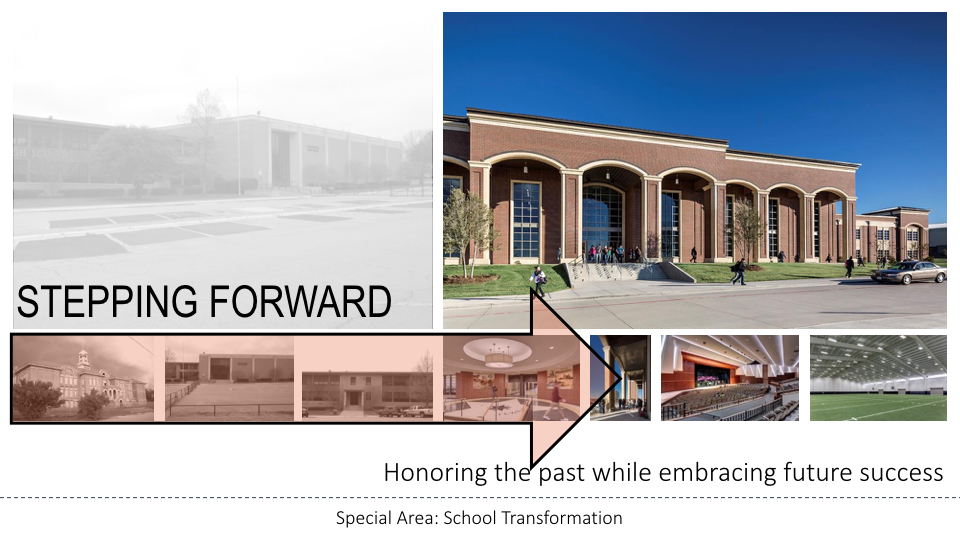 STEPPING FORWARD

Honoring the past while embracing future success

Special Area: School Transformation